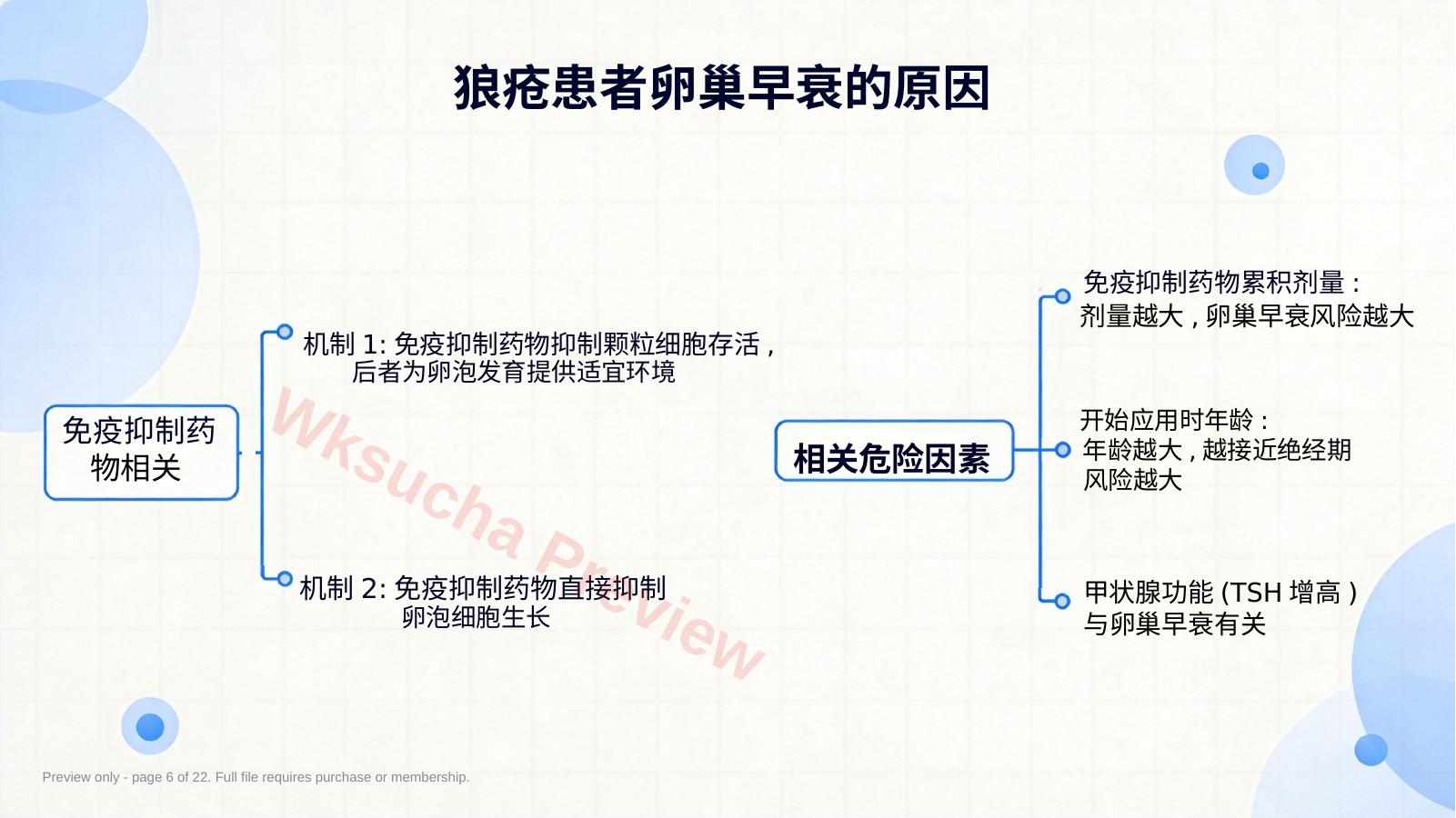 狼疮患者卵巢早衰的原因

免疫抑制药物相关

机制 1: 免疫抑制药物抑制颗粒细胞存活，后者为卵泡发育提供适宜环境

机制 2: 免疫抑制药物直接抑制卵泡细胞生长

相关危险因素

免疫抑制药物累积剂量：剂量越大，卵巢早衰风险越大

开始应用时年龄：年龄越大，越接近绝经期风险越大

甲状腺功能 (TSH 增高 ) 与卵巢早衰有关

Wksucha Preview

Preview only - page 6 of 22. Full file requires purchase or membership.